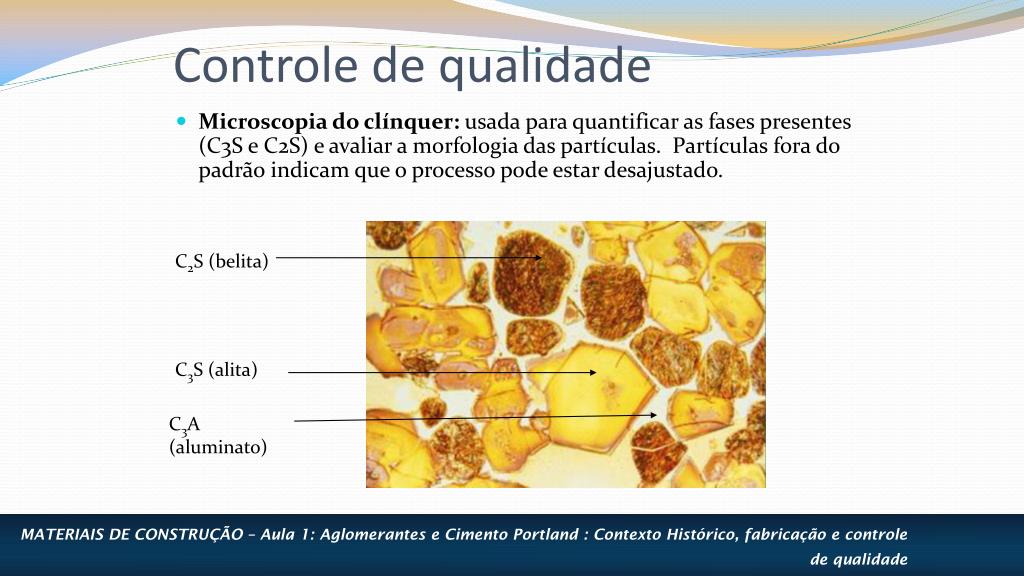 Controle de qualidade

Microscopia do clínquer: usada para quantificar as fases presentes (C3S e C2S) e avaliar a morfologia das partículas. Partículas fora do padrão indicam que o processo pode estar desajustado.

$C_2S$ (belita)

$C_3S$ (alita)

$C_3A$ (aluminato)

MATERIAIS DE CONSTRUÇÃO – Aula 1: Aglomerantes e Cimento Portland : Contexto Histórico, fabricação e controle de qualidade